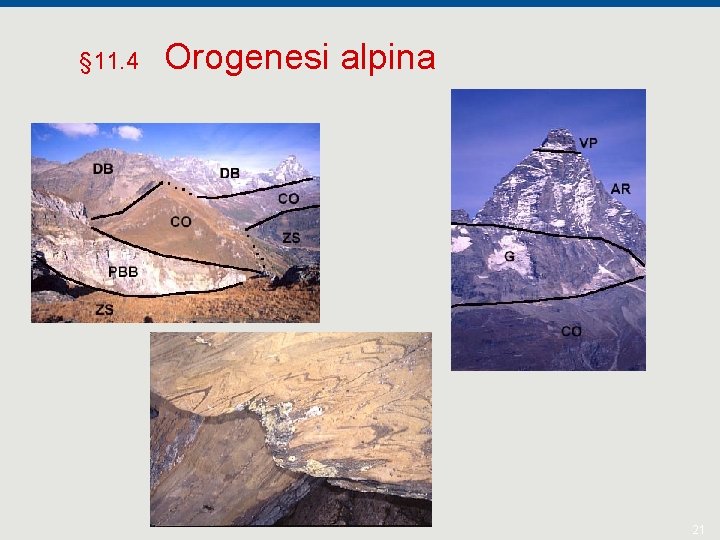 §11.4 Orogenesi alpina

DB
DB
CO
CO
ZS
PBB
ZS

VP
AR
G
CO

21